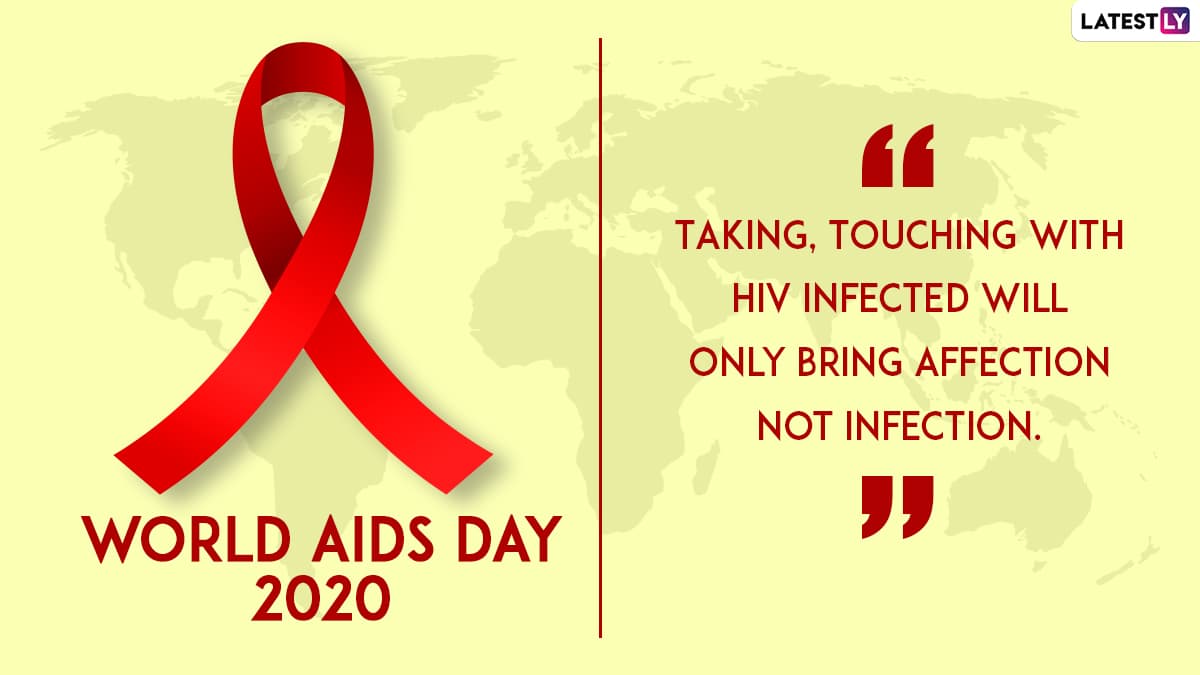 LATESTLY

WORLD AIDS DAY 2020

“

TAKING, TOUCHING WITH HIV INFECTED WILL ONLY BRING AFFECTION NOT INFECTION.

”